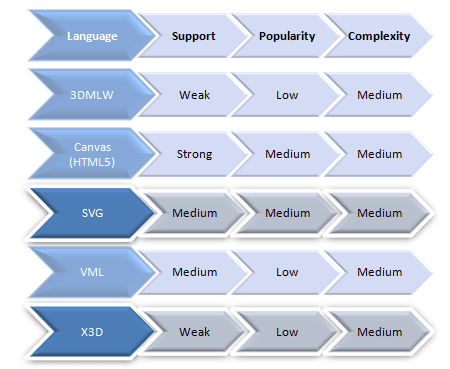 | Language | Support | Popularity | Complexity |
|---|---|---|---|
| 3DMLW | Weak | Low | Medium |
| Canvas (HTML5) | Strong | Medium | Medium |
| SVG | Medium | Medium | Medium |
| VML | Medium | Low | Medium |
| X3D | Weak | Low | Medium |